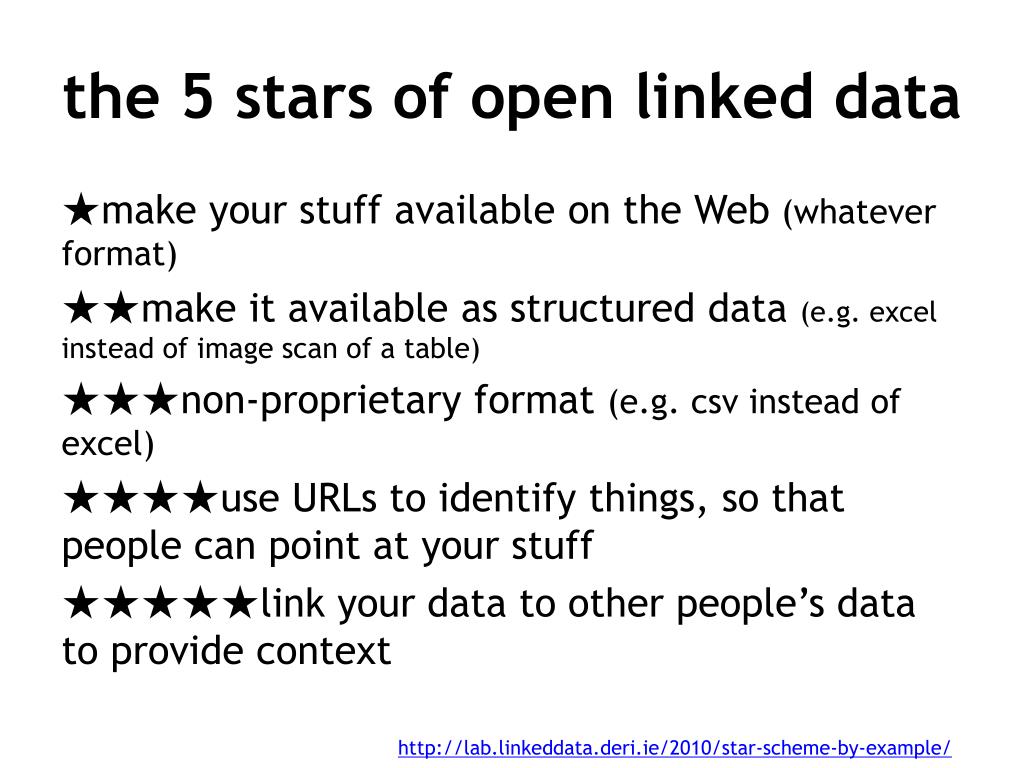 the 5 stars of open linked data

★make your stuff available on the Web (whatever format)

★★make it available as structured data (e.g. excel instead of image scan of a table)

★★★non-proprietary format (e.g. csv instead of excel)

★★★★use URLs to identify things, so that people can point at your stuff

★★★★★link your data to other people’s data to provide context

http://lab.linkeddata.deri.ie/2010/star-scheme-by-example/